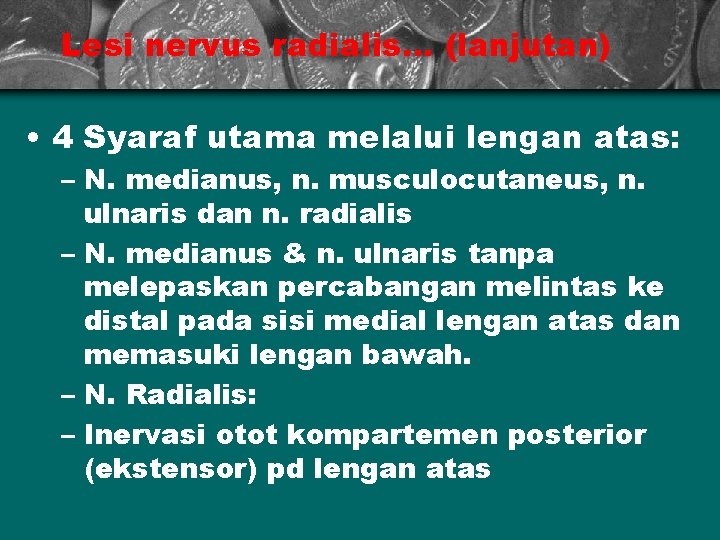 Lesi nervus radialis… (lanjutan)

• 4 Syaraf utama melalui lengan atas:

– N. medianus, n. musculocutaneus, n. ulnaris dan n. radialis

– N. medianus & n. ulnaris tanpa melepaskan percabangan melintas ke distal pada sisi medial lengan atas dan memasuki lengan bawah.

– N. Radialis:

– Inervasi otot kompartemen posterior (ekstensor) pd lengan atas